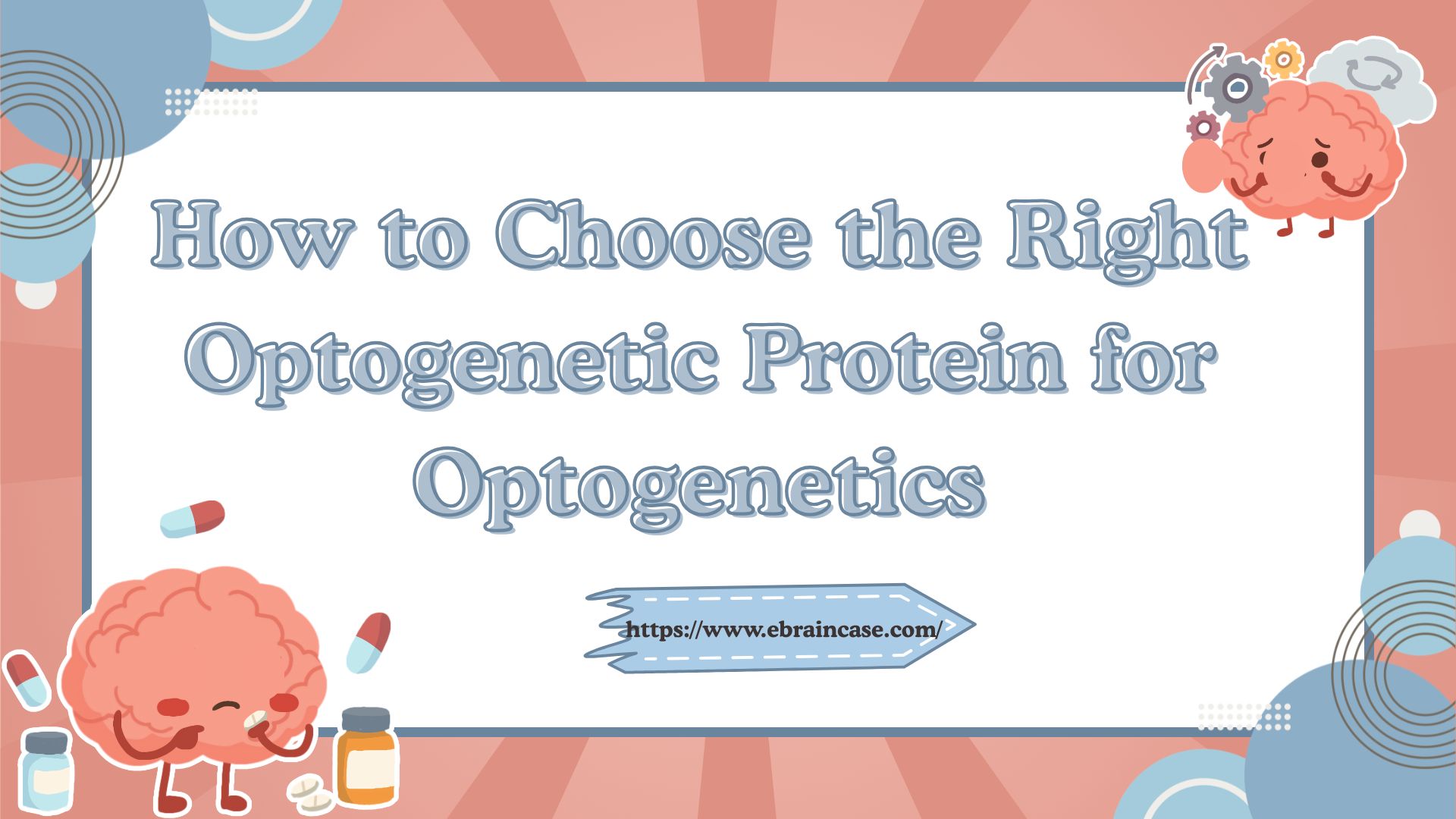 How to Choose the Right Optogenetic Protein for Optogenetics

https://www.ebraincase.com/